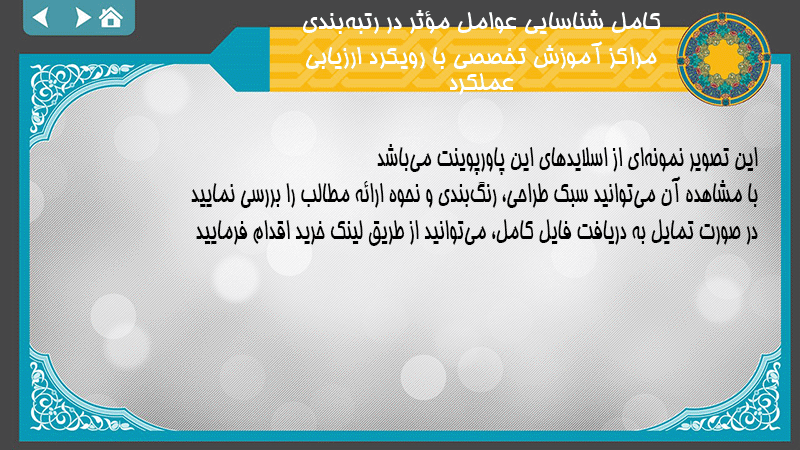 کامل شناسایی عوامل مؤثر در رتبه‌بندی مراکز آموزش تخصصی با رویکرد ارزیابی عملکرد

این تصویر نمونه‌ای از اسلایدهای این پاورپوینت می‌باشد
با مشاهده آن می‌توانید سبک طراحی، رنگ‌بندی و نحوه ارائه مطالب را بررسی نمایید
در صورت تمایل به دریافت فایل کامل، می‌توانید از طریق لینک خرید اقدام فرمایید